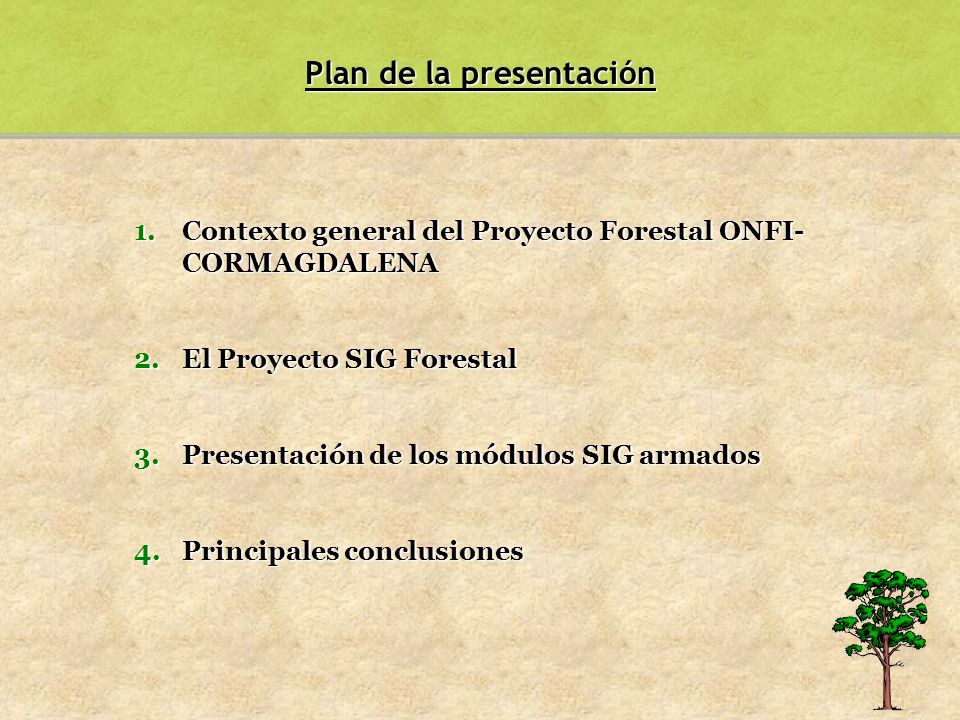 Plan de la presentación

1. Contexto general del Proyecto Forestal ONFI-CORMAGDALENA

2. El Proyecto SIG Forestal

3. Presentación de los módulos SIG armados

4. Principales conclusiones